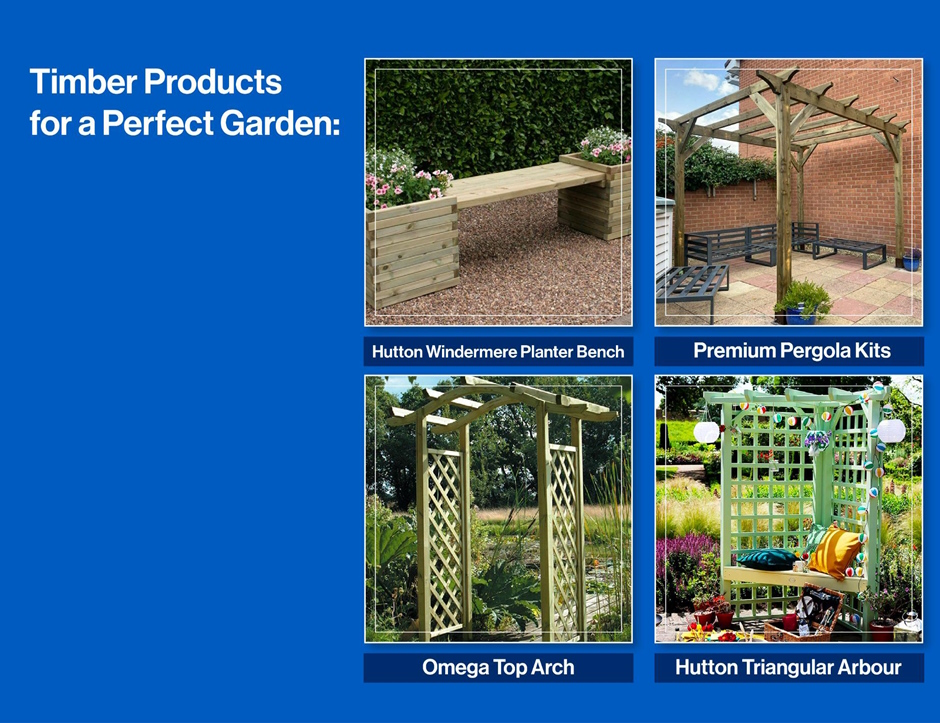 Timber Products for a Perfect Garden:

Hutton Windermere Planter Bench

Premium Pergola Kits

Omega Top Arch

Hutton Triangular Arbour